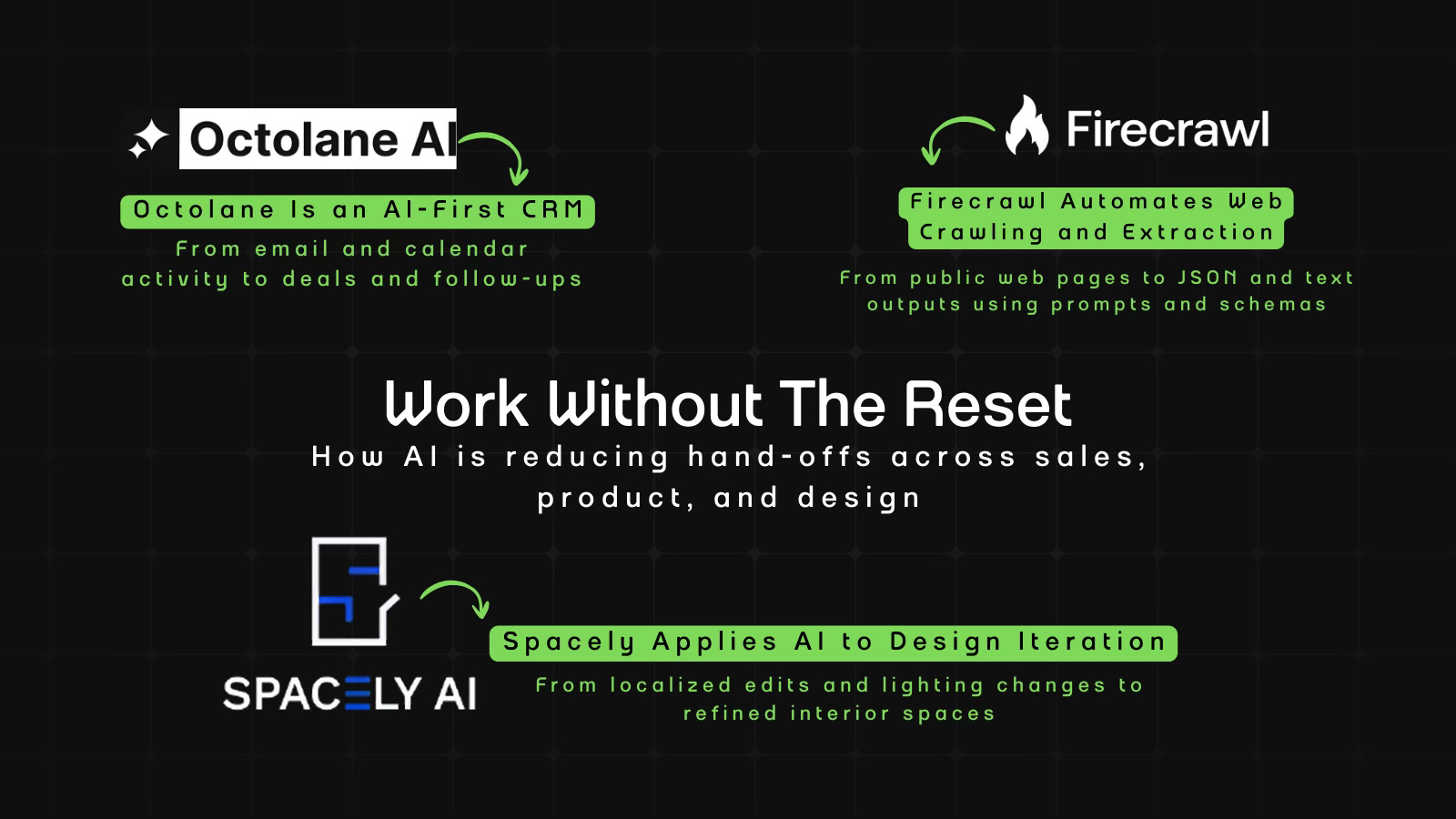 Octolane AI

Octolane Is an AI-First CRM

From email and calendar activity to deals and follow-ups

Firecrawl

Firecrawl Automates Web Crawling and Extraction

From public web pages to JSON and text outputs using prompts and schemas

Work Without The Reset

How AI is reducing hand-offs across sales, product, and design

SPACELY AI

Spacely Applies AI to Design Iteration

From localized edits and lighting changes to refined interior spaces